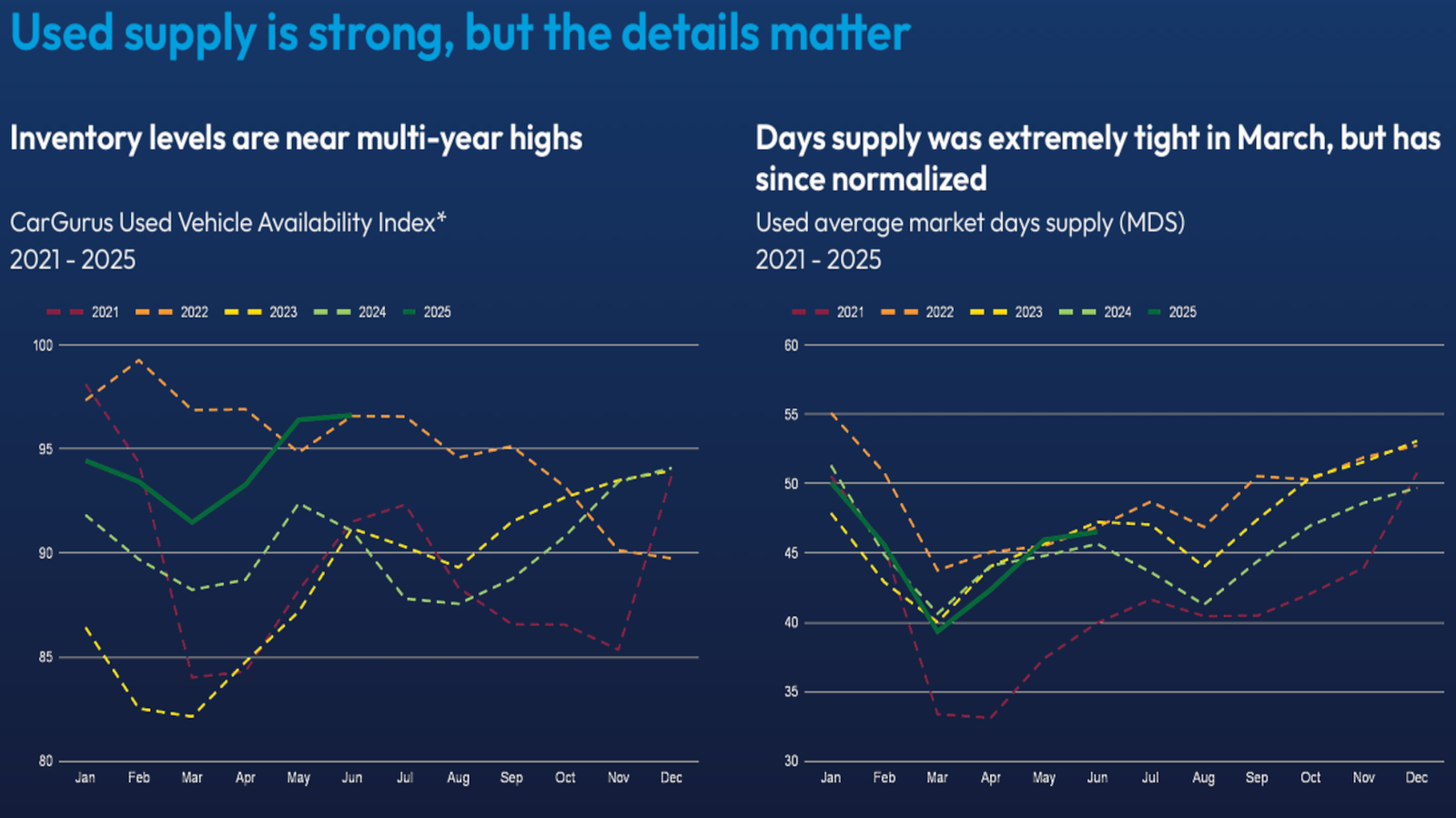 Used supply is strong, but the details matter

Inventory levels are near multi-year highs

CarGurus Used Vehicle Availability Index*
2021 - 2025

2021 2022 2023 2024 2025

100
95
90
85
80

Jan Feb Mar Apr May Jun Jul Aug Sep Oct Nov Dec

Days supply was extremely tight in March, but has since normalized

Used average market days supply (MDS)
2021 - 2025

2021 2022 2023 2024 2025

60
55
50
45
40
35
30

Jan Feb Mar Apr May Jun Jul Aug Sep Oct Nov Dec